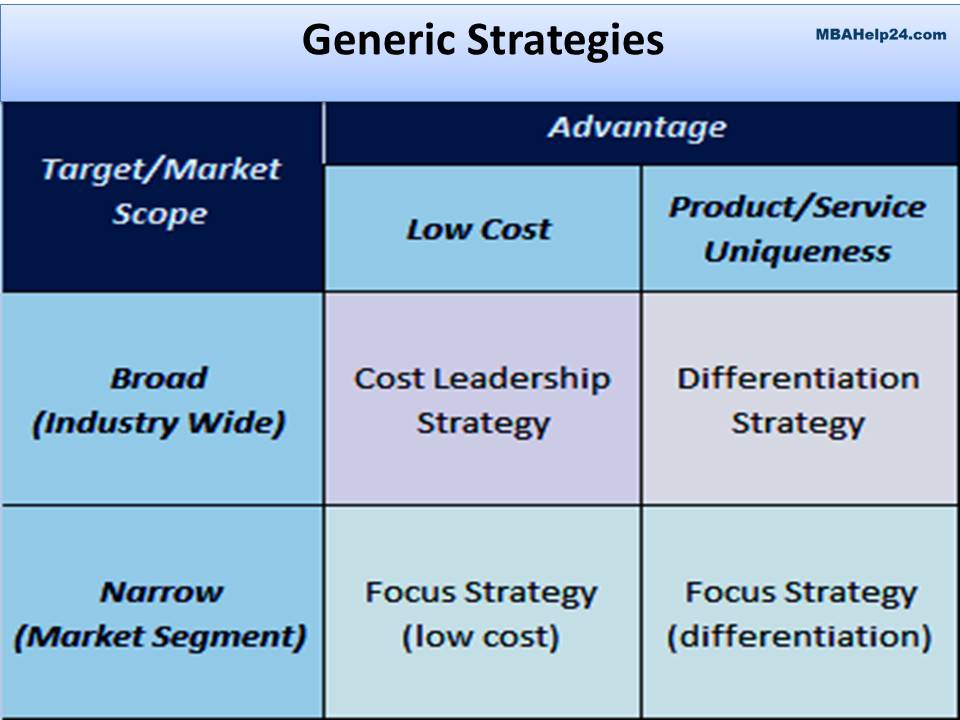 Generic Strategies

MBAHelp24.com

| Target/Market Scope | Advantage | |
|---|---|---|
| | Low Cost | Product/Service Uniqueness |
| Broad (Industry Wide) | Cost Leadership Strategy | Differentiation Strategy |
| Narrow (Market Segment) | Focus Strategy (low cost) | Focus Strategy (differentiation) |